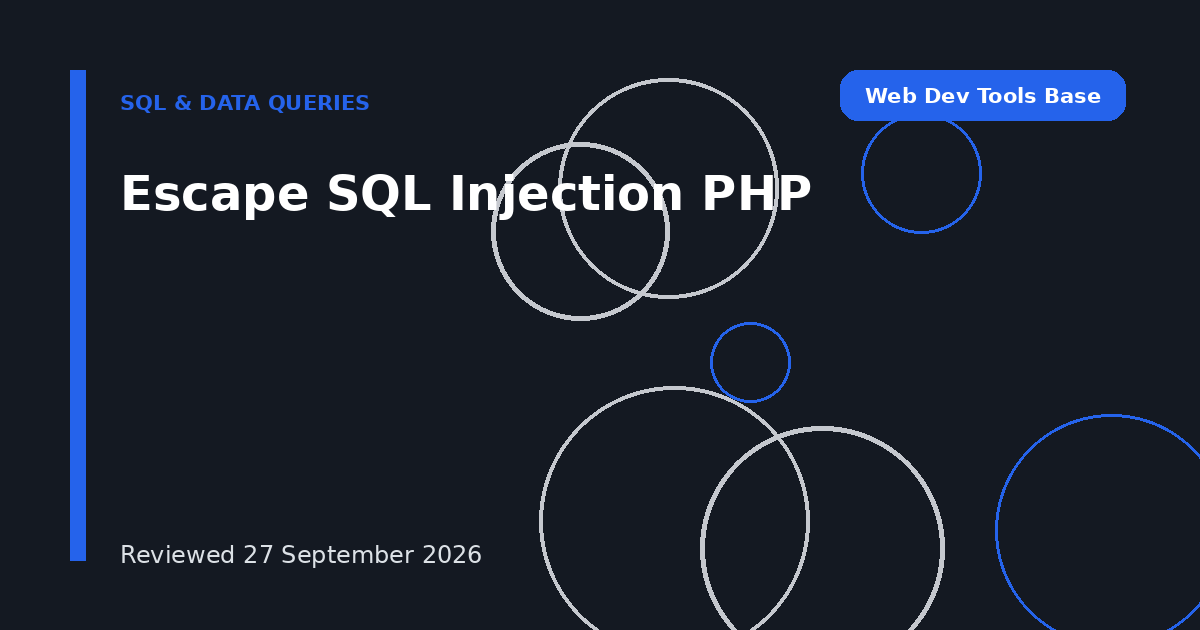 SQL & DATA QUERIES

Web Dev Tools Base

Escape SQL Injection PHP

Reviewed 27 September 2026